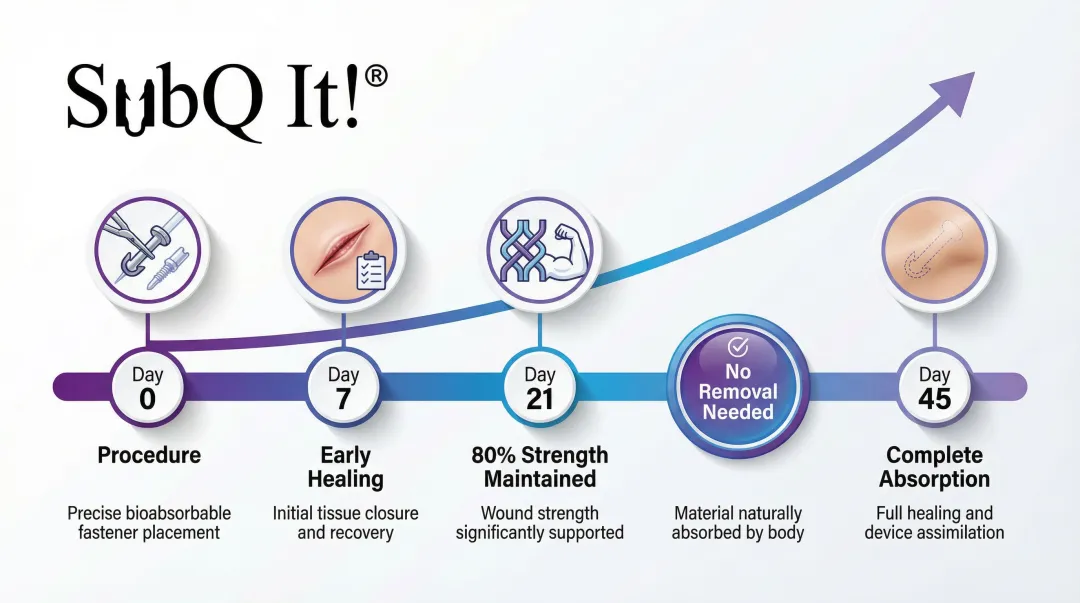 SubQ It!®

Day 0

Procedure

Precise bioabsorbable fastener placement

Day 7

Early Healing

Initial tissue closure and recovery

Day 21

80% Strength Maintained

Wound strength significantly supported

No Removal Needed

Material naturally absorbed by body

Day 45

Complete Absorption

Full healing and device assimilation